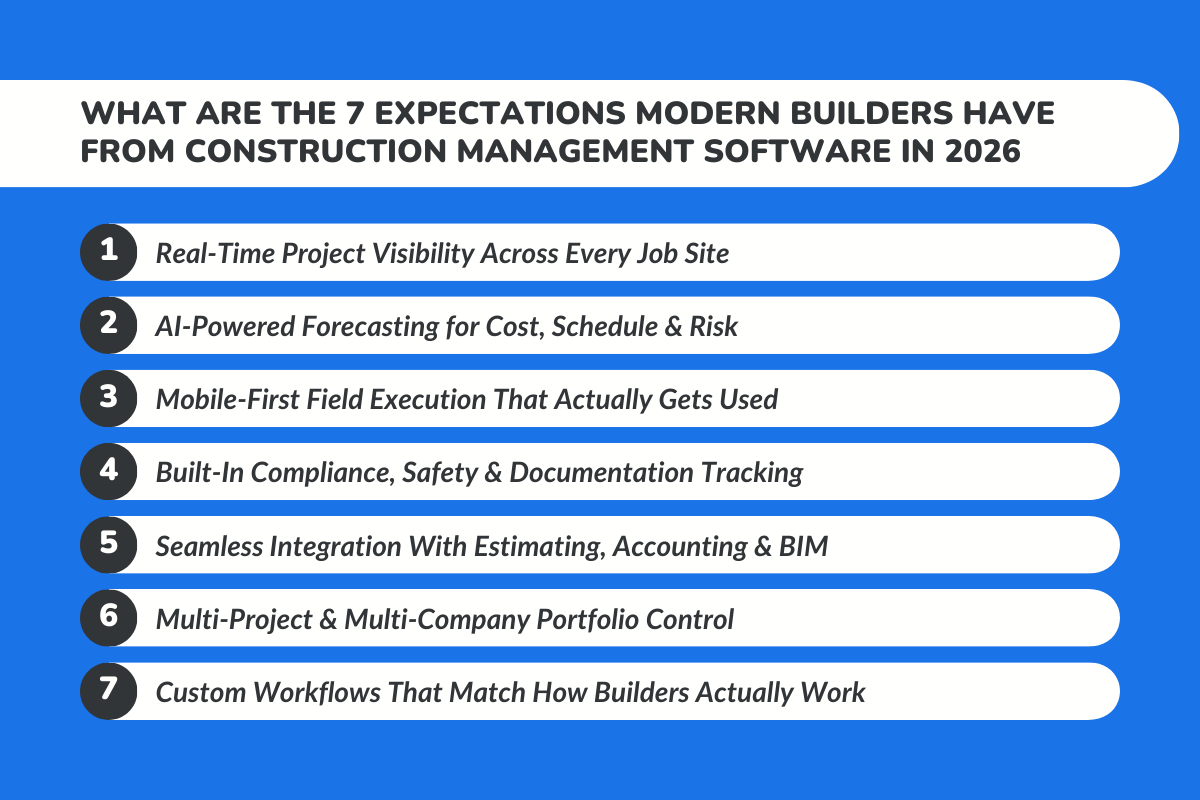 WHAT ARE THE 7 EXPECTATIONS MODERN BUILDERS HAVE FROM CONSTRUCTION MANAGEMENT SOFTWARE IN 2026

1 Real-Time Project Visibility Across Every Job Site

2 AI-Powered Forecasting for Cost, Schedule & Risk

3 Mobile-First Field Execution That Actually Gets Used

4 Built-In Compliance, Safety & Documentation Tracking

5 Seamless Integration With Estimating, Accounting & BIM

6 Multi-Project & Multi-Company Portfolio Control

7 Custom Workflows That Match How Builders Actually Work